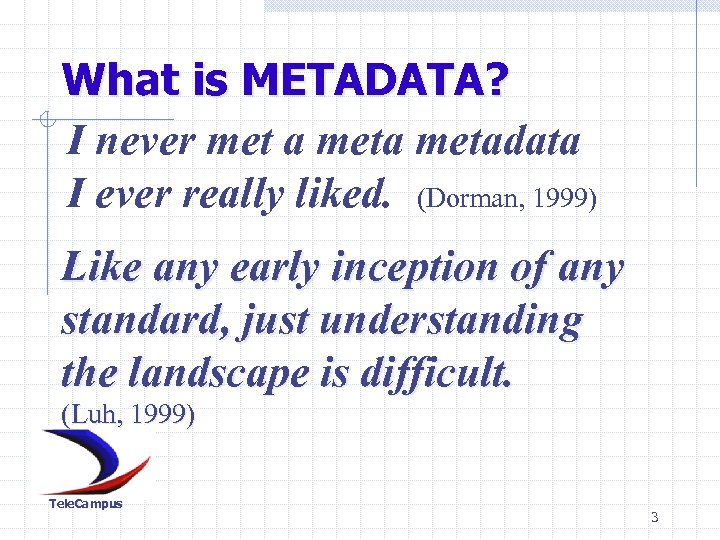 What is METADATA?

I never met a meta metadata I ever really liked. (Dorman, 1999)

Like any early inception of any standard, just understanding the landscape is difficult.
(Luh, 1999)

TeleCampus

3